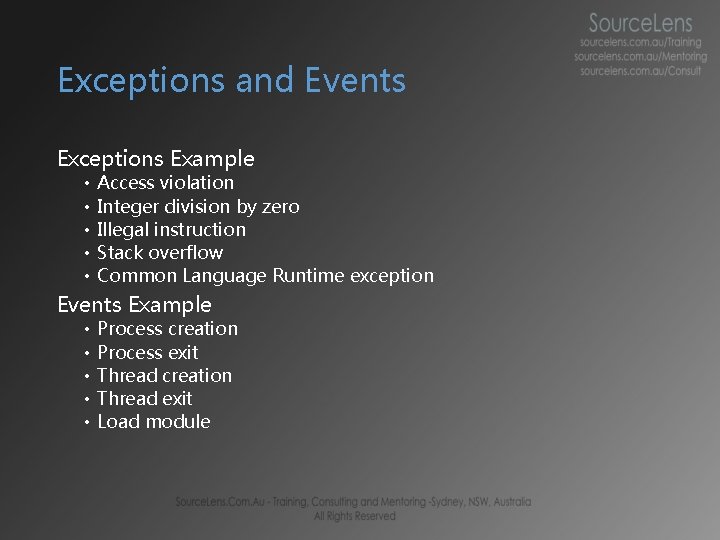 SourceLens
sourcelens.com.au/Training
sourcelens.com.au/Mentoring
sourcelens.com.au/Consult

Exceptions and Events

Exceptions Example
• Access violation
• Integer division by zero
• Illegal instruction
• Stack overflow
• Common Language Runtime exception

Events Example
• Process creation
• Process exit
• Thread creation
• Thread exit
• Load module

SourceLens.Com.Au - Training, Consulting and Mentoring -Sydney, NSW, Australia
All Rights Reserved